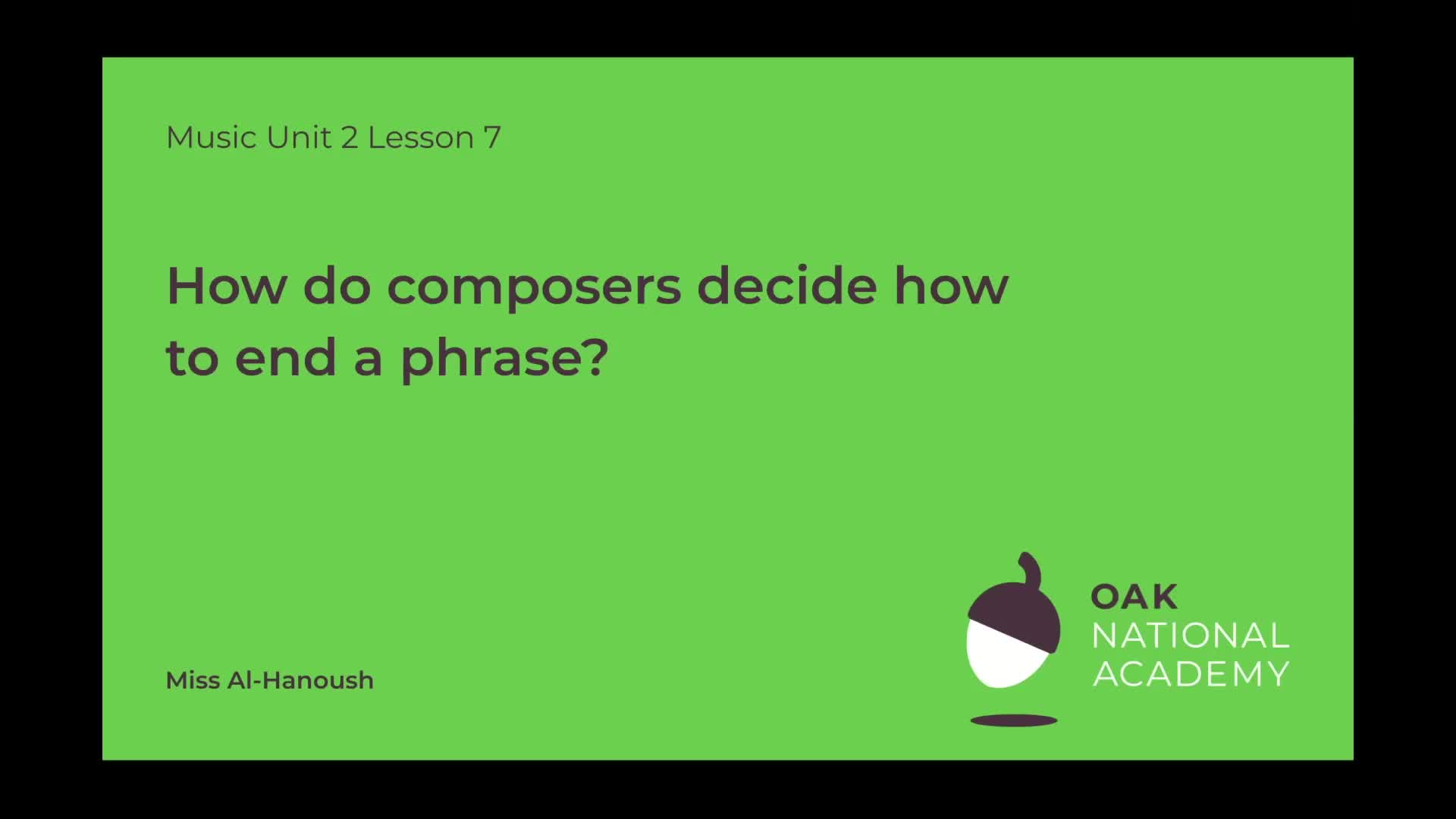 Music Unit 2 Lesson 7

How do composers decide how to end a phrase?

Miss Al-Hanoush

OAK
NATIONAL
ACADEMY